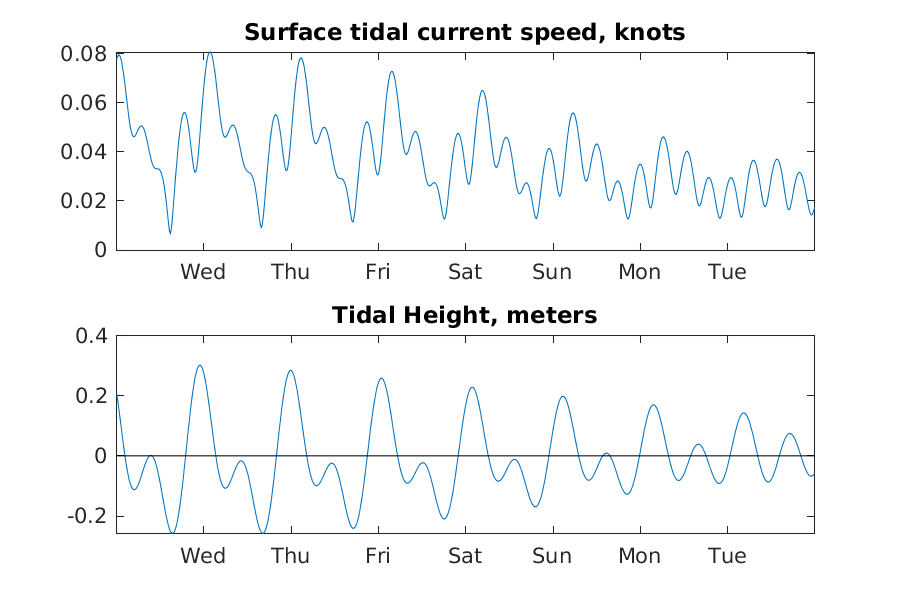 Surface tidal current speed, knots

0.08
0.06
0.04
0.02
0

Wed Thu Fri Sat Sun Mon Tue

Tidal Height, meters

0.4
0.2
0
-0.2

Wed Thu Fri Sat Sun Mon Tue